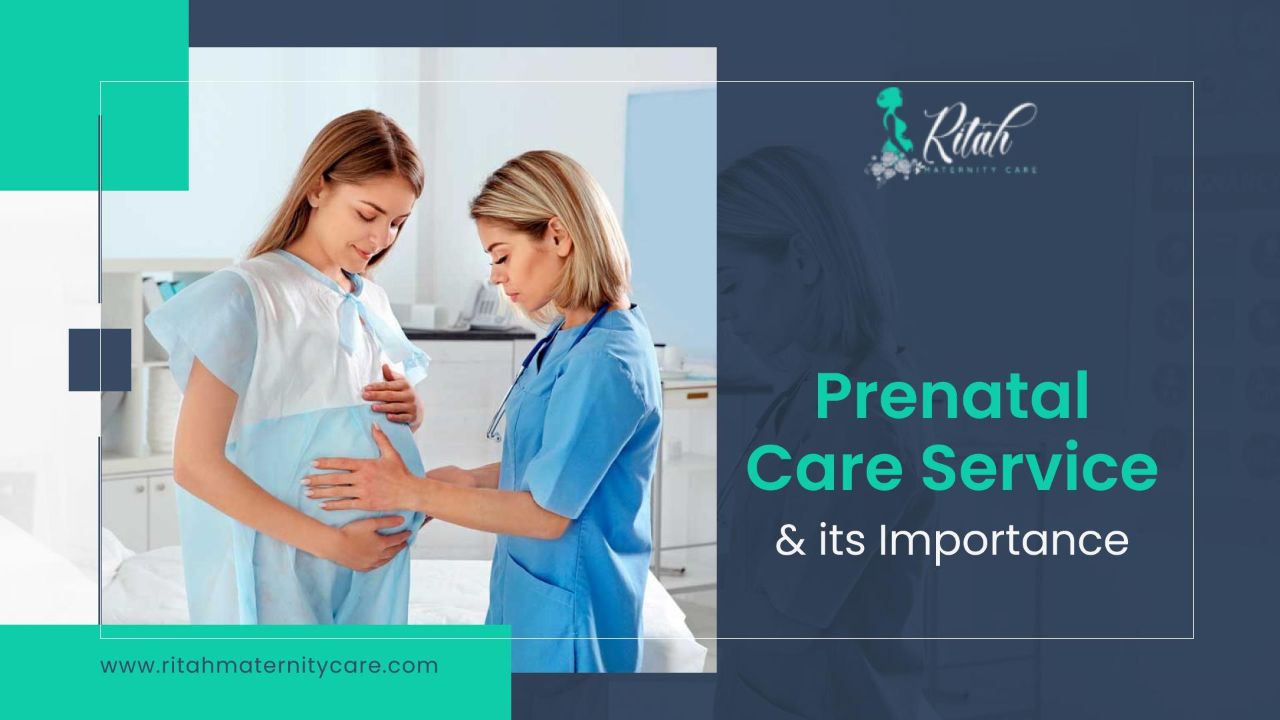 Ritah
MATERNITY CARE

Prenatal Care Service
& its Importance

www.ritahmaternitycare.com